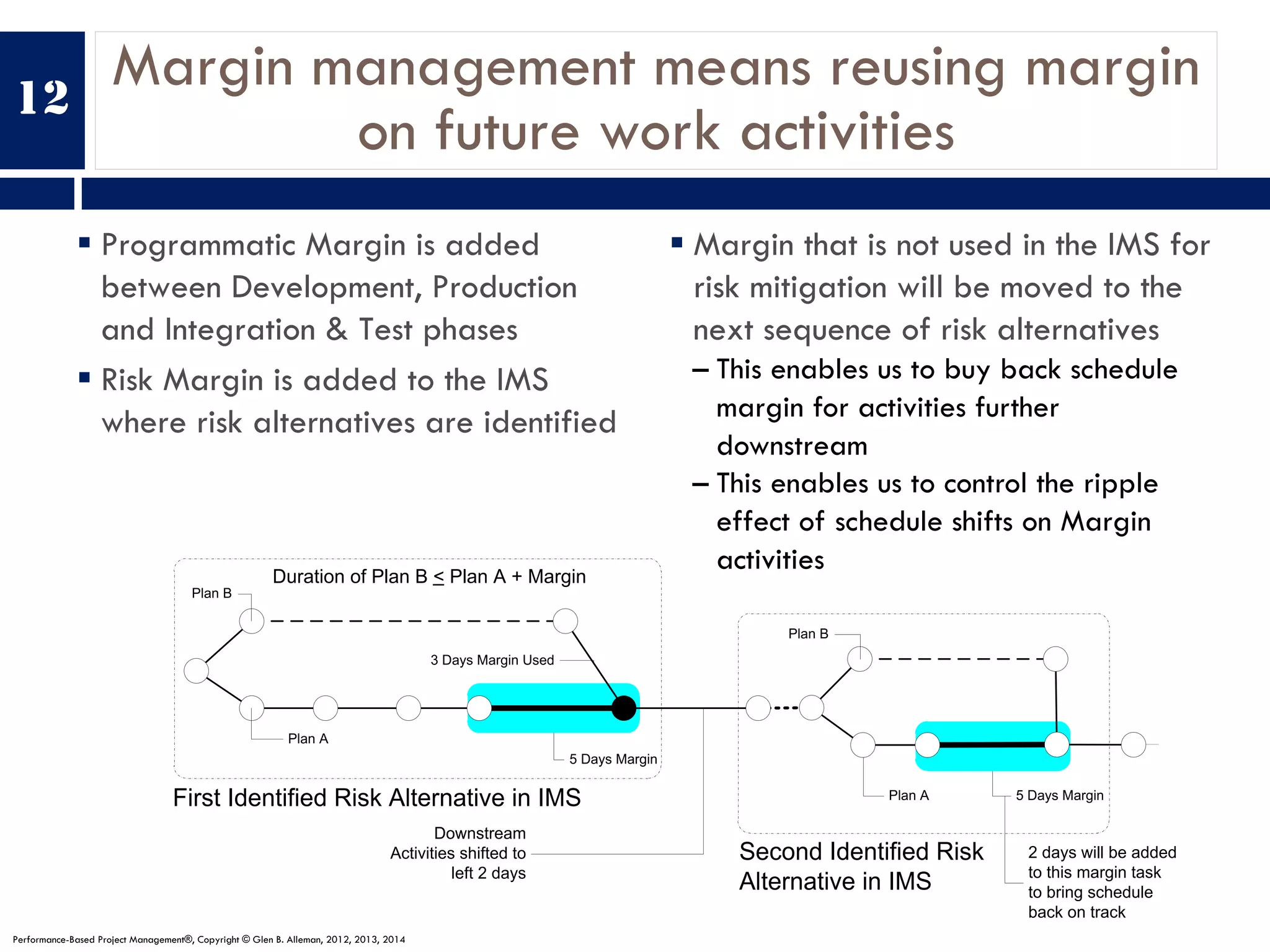 12

Margin management means reusing margin on future work activities

▪ Programmatic Margin is added between Development, Production and Integration & Test phases

▪ Risk Margin is added to the IMS where risk alternatives are identified

▪ Margin that is not used in the IMS for risk mitigation will be moved to the next sequence of risk alternatives

– This enables us to buy back schedule margin for activities further downstream

– This enables us to control the ripple effect of schedule shifts on Margin activities

Duration of Plan B $\leq$ Plan A + Margin

Plan B

3 Days Margin Used

Plan A

5 Days Margin

First Identified Risk Alternative in IMS

Downstream Activities shifted to left 2 days

Plan B

Plan A

5 Days Margin

Second Identified Risk Alternative in IMS

2 days will be added to this margin task to bring schedule back on track

Performance-Based Project Management®, Copyright © Glen B. Alleman, 2012, 2013, 2014